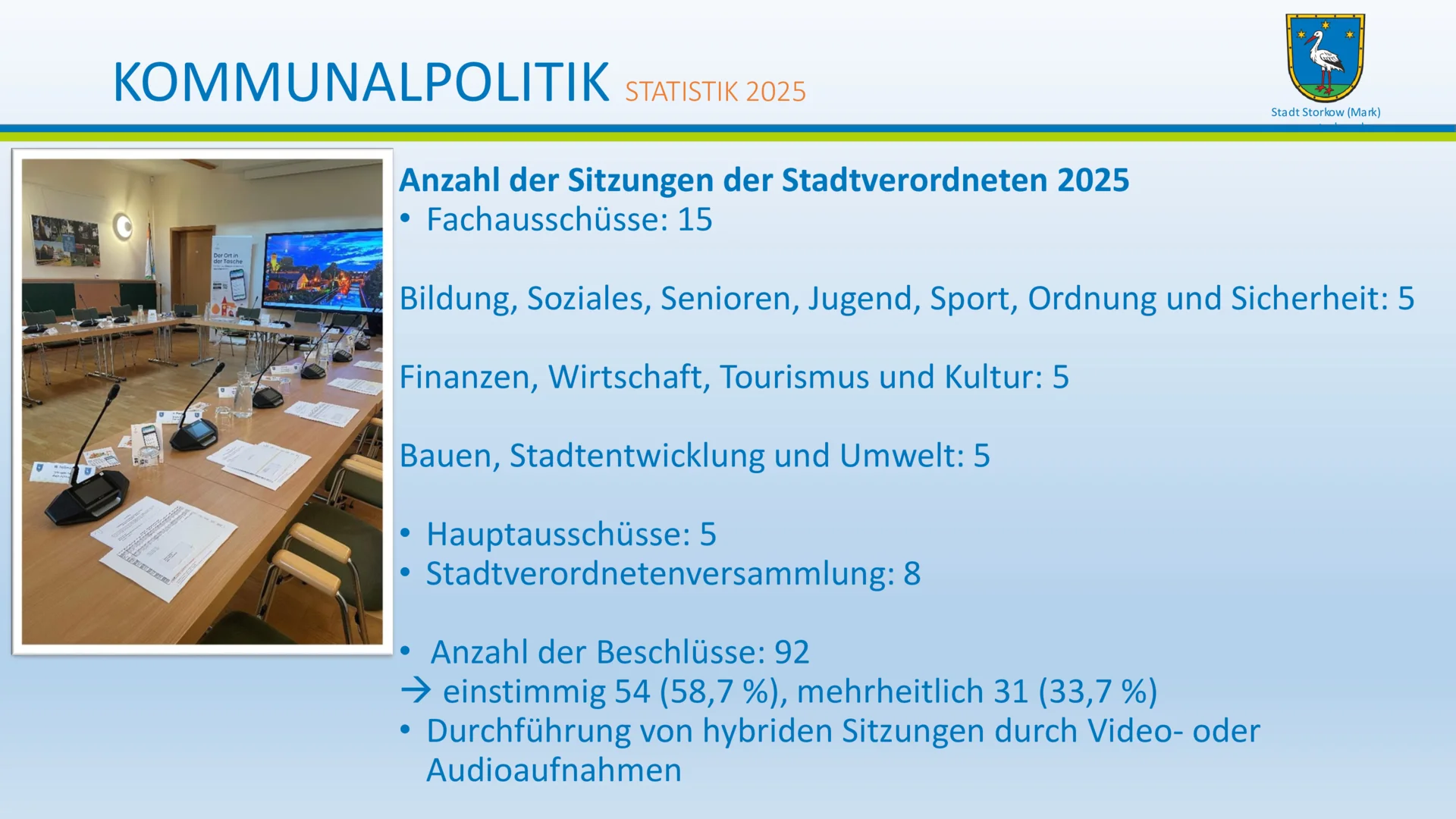 KOMMUNALPOLITIK STATISTIK 2025

Stadt Storkow (Mark)

Der Ort in der Tasche

Anzahl der Sitzungen der Stadtverordneten 2025
• Fachausschüsse: 15

Bildung, Soziales, Senioren, Jugend, Sport, Ordnung und Sicherheit: 5

Finanzen, Wirtschaft, Tourismus und Kultur: 5

Bauen, Stadtentwicklung und Umwelt: 5

• Hauptausschüsse: 5
• Stadtverordnetenversammlung: 8

• Anzahl der Beschlüsse: 92
→ einstimmig 54 (58,7 %), mehrheitlich 31 (33,7 %)
• Durchführung von hybriden Sitzungen durch Video- oder Audioaufnahmen